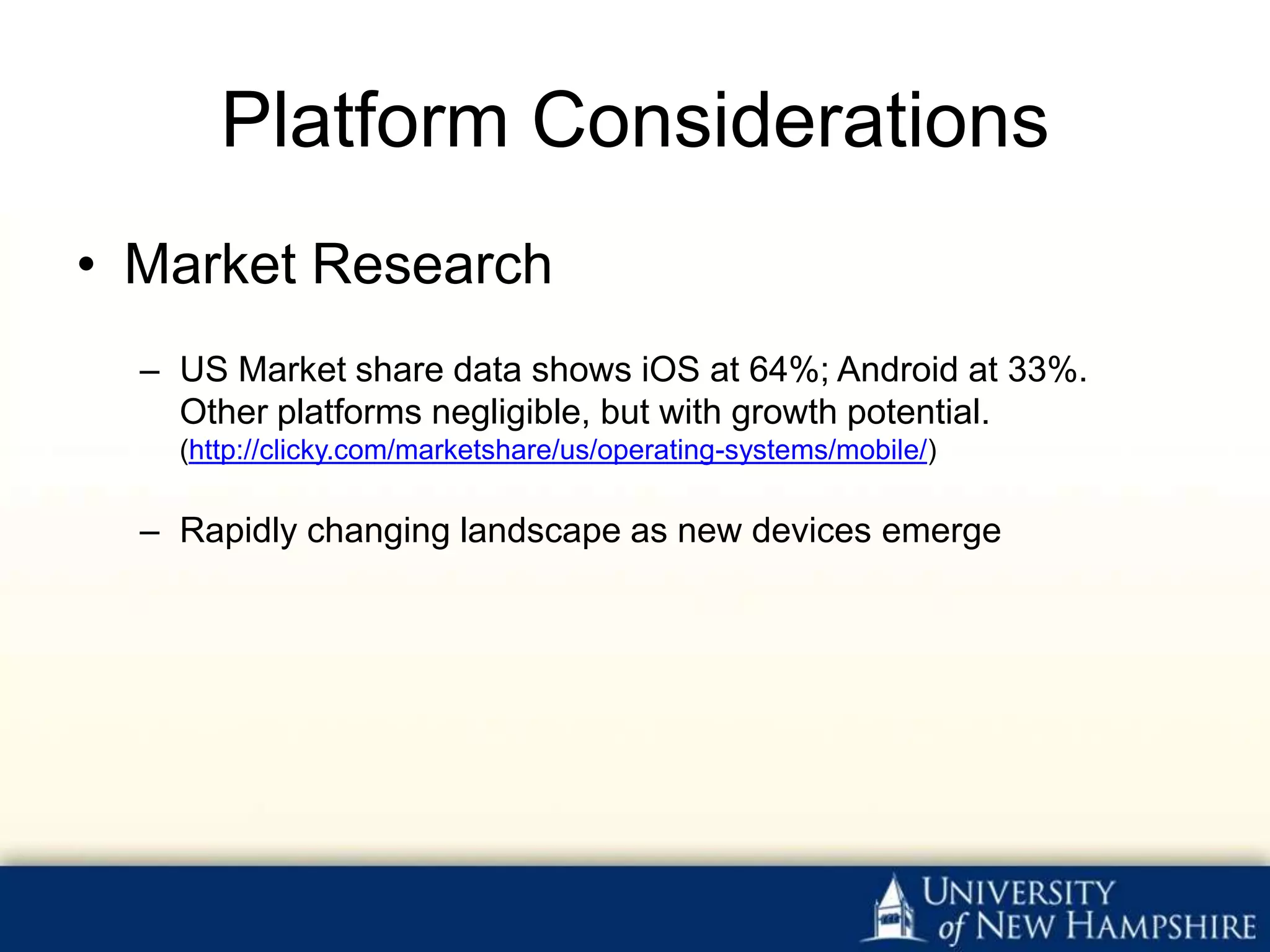 Platform Considerations

• Market Research

– US Market share data shows iOS at 64%; Android at 33%. Other platforms negligible, but with growth potential. (http://clicky.com/marketshare/us/operating-systems/mobile/)

– Rapidly changing landscape as new devices emerge

UNIVERSITY of NEW HAMPSHIRE